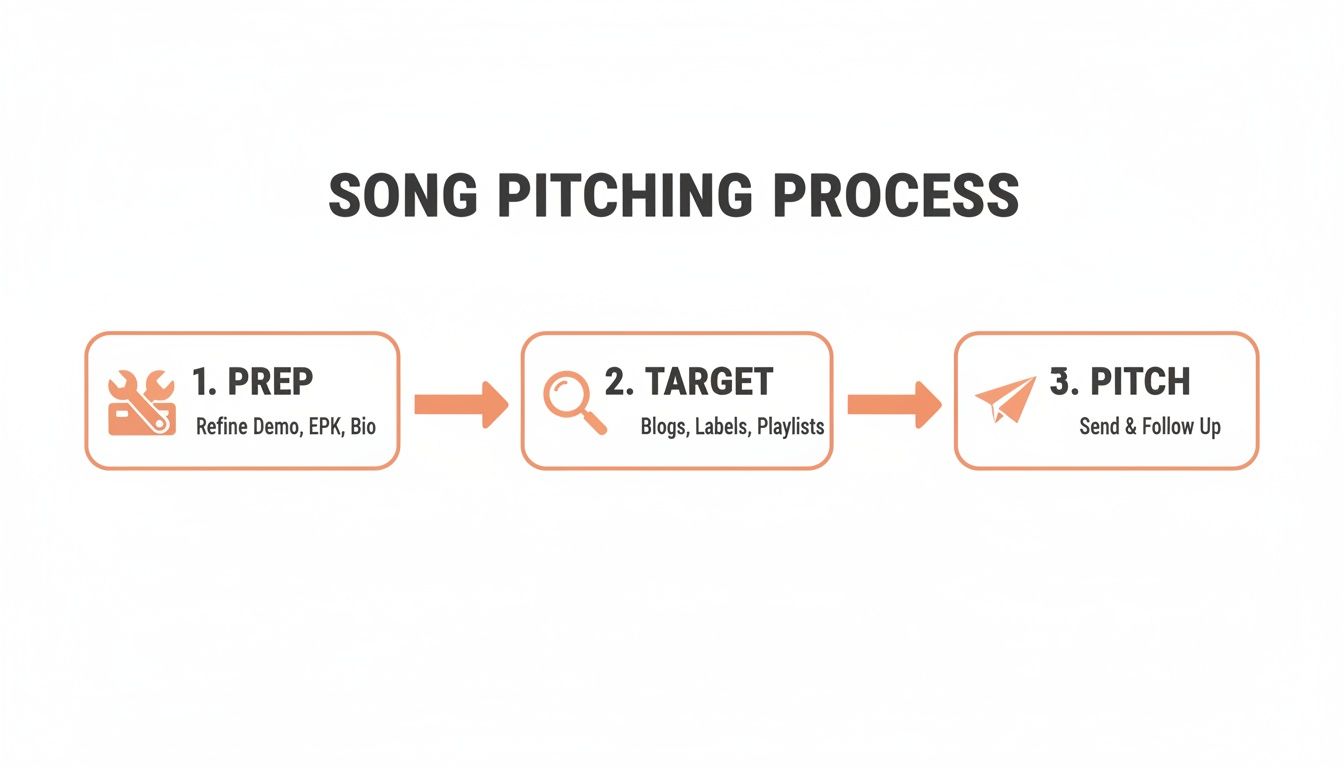 SONG PITCHING PROCESS

1. PREP
Refine Demo, EPK, Bio

2. TARGET
Blogs, Labels, Playlists

3. PITCH
Send & Follow Up